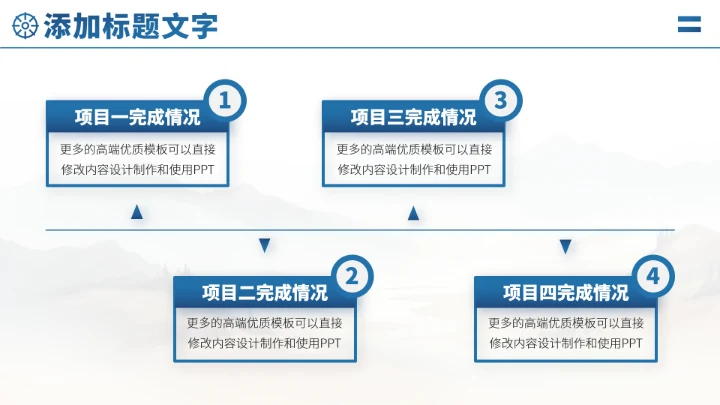 添加标题文字

1
项目一完成情况
更多的高端优质模板可以直接修改内容设计制作和使用PPT

3
项目三完成情况
更多的高端优质模板可以直接修改内容设计制作和使用PPT

2
项目二完成情况
更多的高端优质模板可以直接修改内容设计制作和使用PPT

4
项目四完成情况
更多的高端优质模板可以直接修改内容设计制作和使用PPT